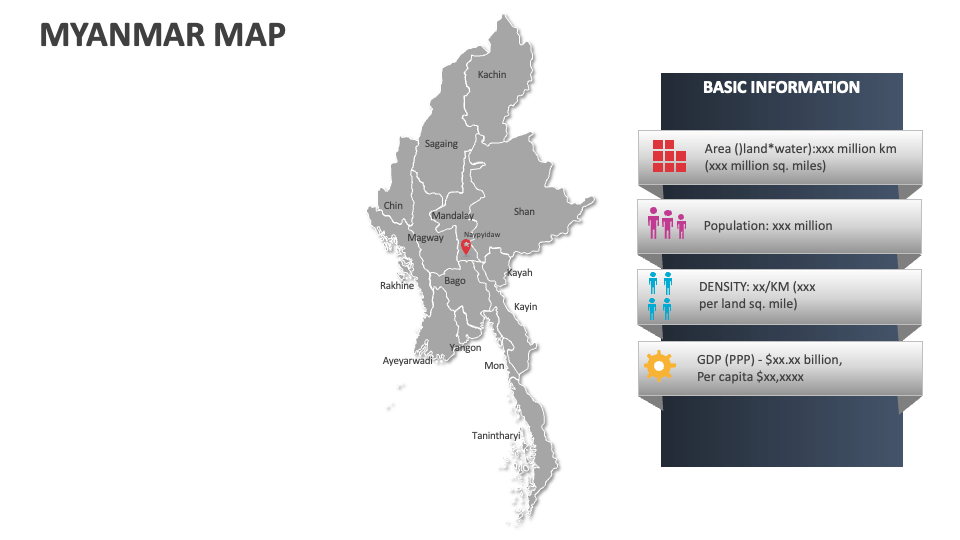 MYANMAR MAP

Kachin

Sagaing

Chin

Mandalay

Shan

Naypyidaw

Magway

Rakhine

Bago

Kayah

Kayin

Yangon

Ayeyarwadi

Mon

Tanintharyi

BASIC INFORMATION

Area ()land*water):xxx million km (xxx million sq. miles)

Population: xxx million

DENSITY: xx/KM (xxx per land sq. mile)

GDP (PPP) - $xx.xx billion, Per capita $xx,xxxx